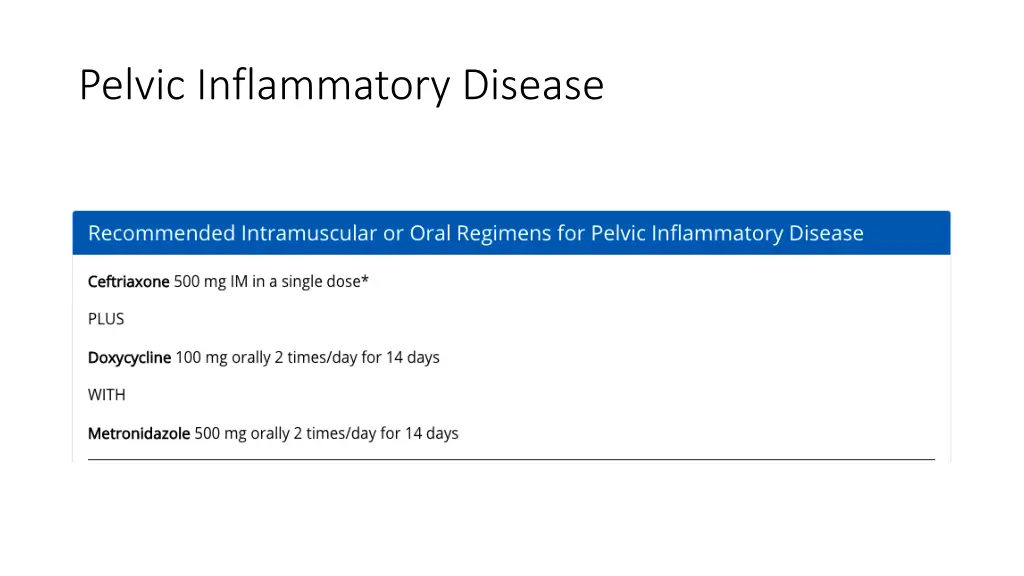 Pelvic Inflammatory Disease

Recommended Intramuscular or Oral Regimens for Pelvic Inflammatory Disease

Ceftriaxone 500 mg IM in a single dose*

PLUS

Doxycycline 100 mg orally 2 times/day for 14 days

WITH

Metronidazole 500 mg orally 2 times/day for 14 days